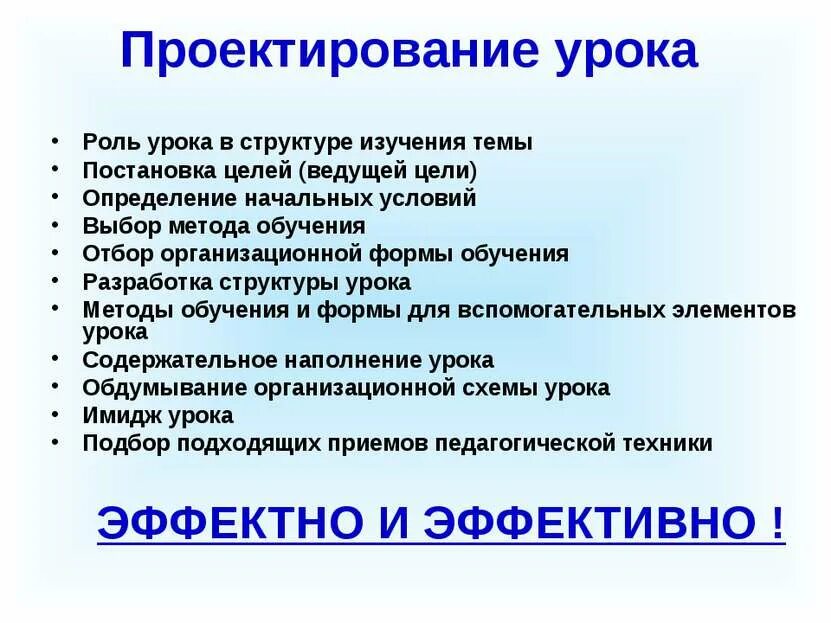 Проектирование урока

• Роль урока в структуре изучения темы
• Постановка целей (ведущей цели)
• Определение начальных условий
• Выбор метода обучения
• Отбор организационной формы обучения
• Разработка структуры урока
• Методы обучения и формы для вспомогательных элементов урока
• Содержательное наполнение урока
• Обдумывание организационной схемы урока
• Имидж урока
• Подбор подходящих приемов педагогической техники

ЭФФЕКТНО И ЭФФЕКТИВНО !